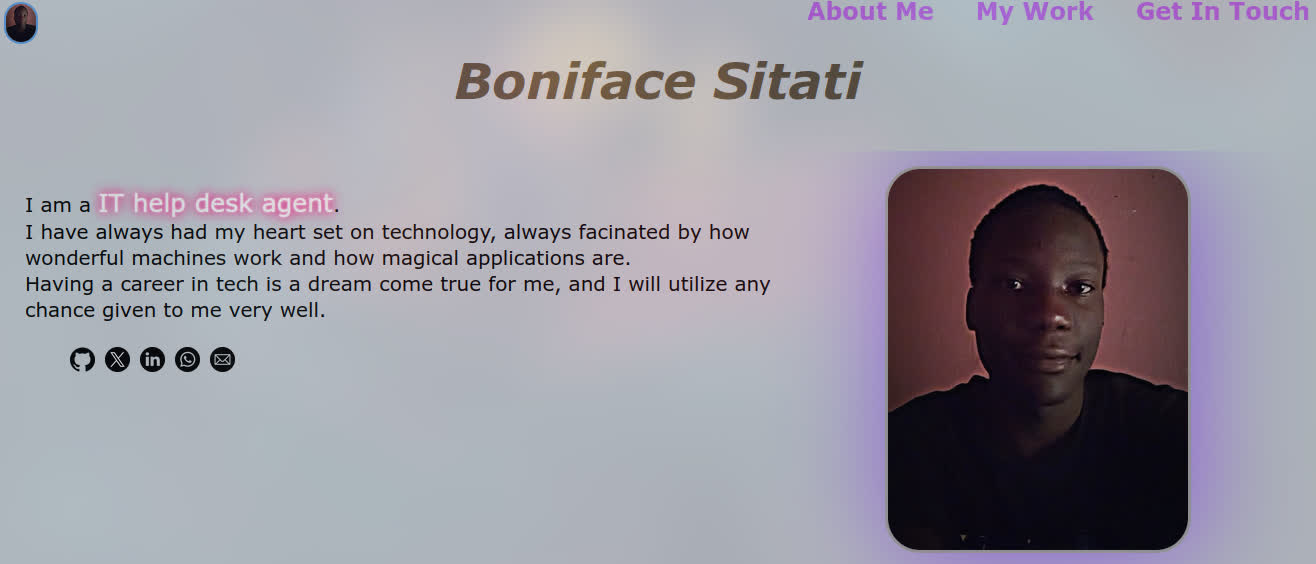 About Me My Work Get In Touch

Boniface Sitati

I am a IT help desk agent.
I have always had my heart set on technology, always facinated by how wonderful machines work and how magical applications are.
Having a career in tech is a dream come true for me, and I will utilize any chance given to me very well.